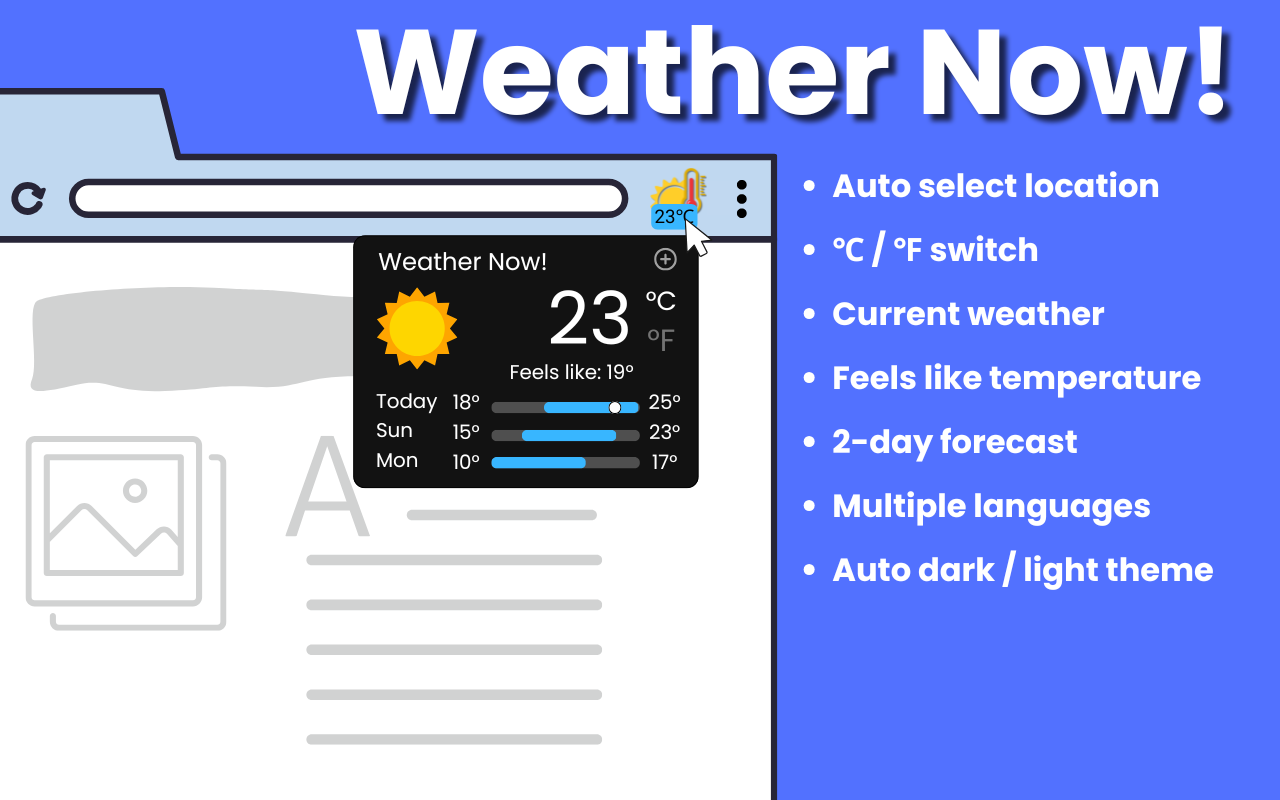 Weather Now!

23°C

Weather Now!

23 °C °F

Feels like: 19°

| Today | 18° | 25° |
|---|---|---|
| Sun | 15° | 23° |
| Mon | 10° | 17° |

A

- Auto select location
- °C / °F switch
- Current weather
- Feels like temperature
- 2-day forecast
- Multiple languages
- Auto dark / light theme